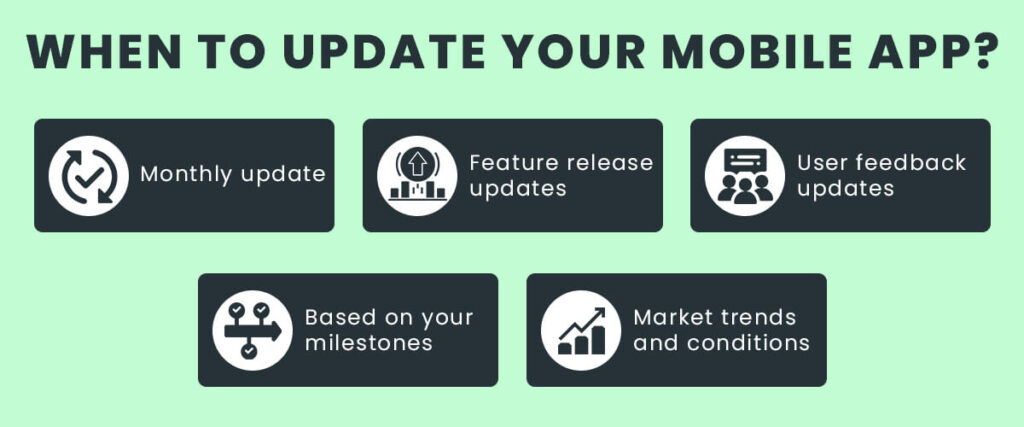 WHEN TO UPDATE YOUR MOBILE APP?

Monthly update

Feature release updates

User feedback updates

Based on your milestones

Market trends and conditions